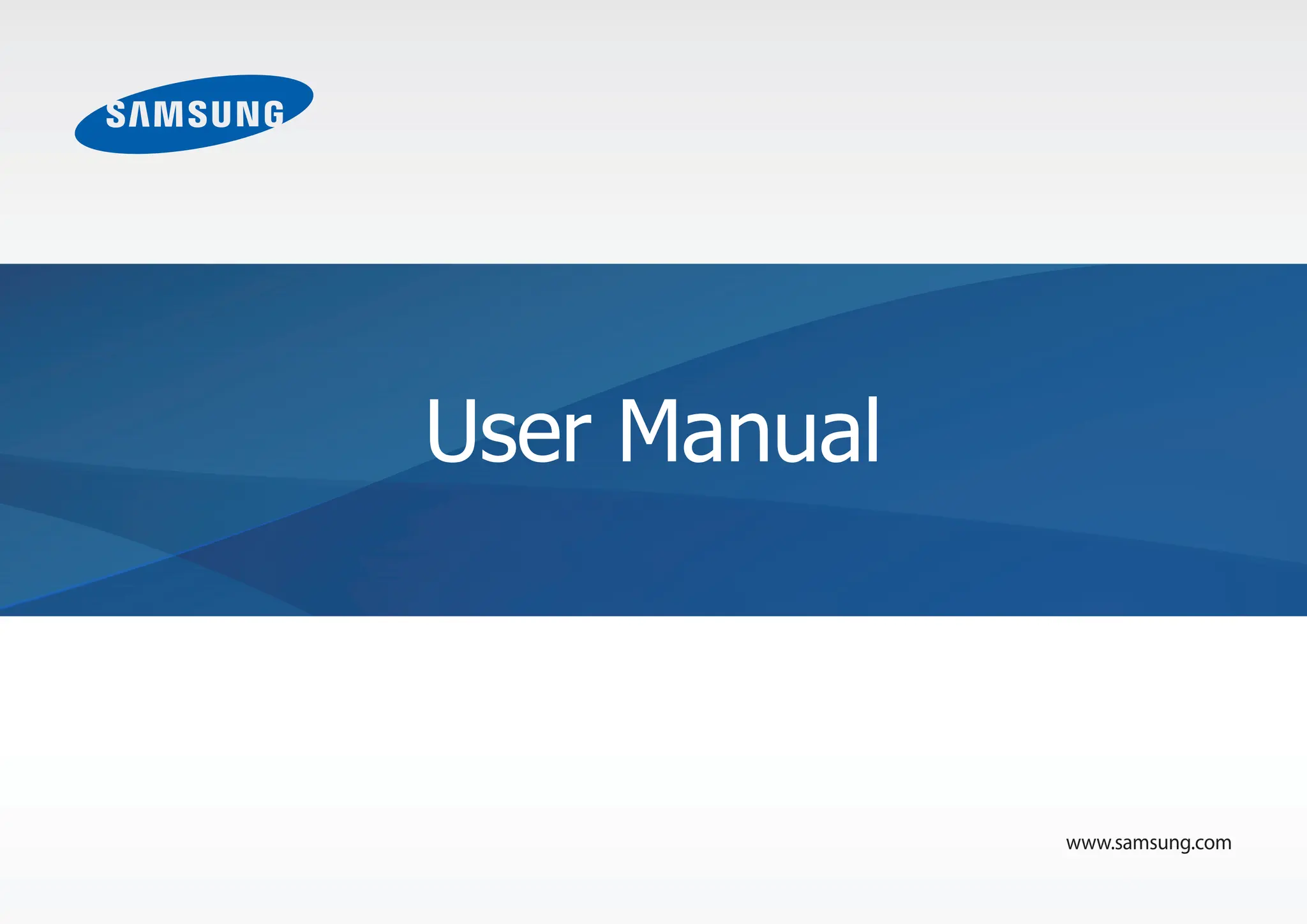 SAMSUNG

User Manual

www.samsung.com